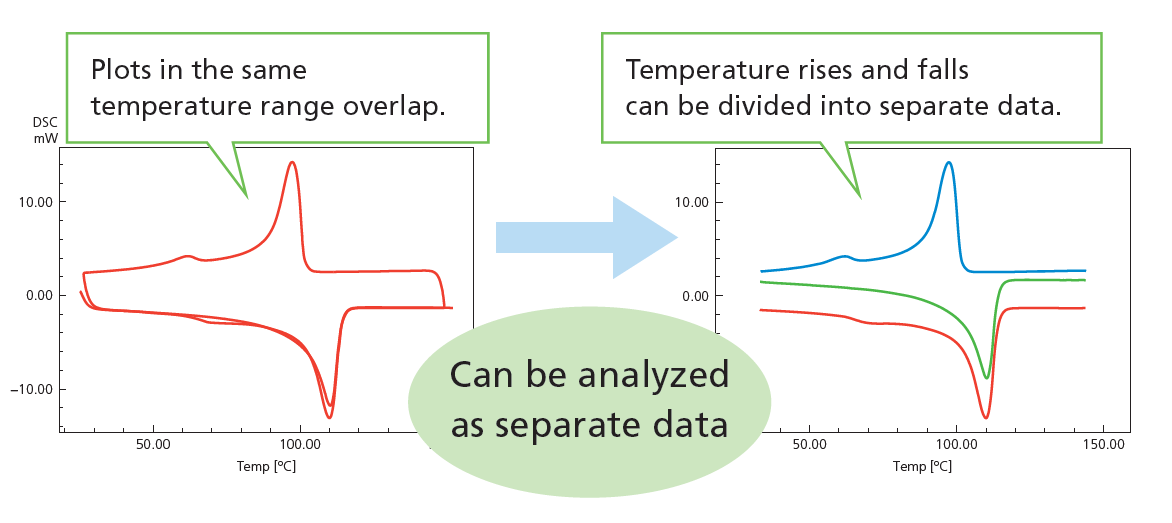 Plots in the same temperature range overlap.

DSC
mW

10.00

0.00

−10.00

50.00

100.00

Temp [ºC]

Temperature rises and falls can be divided into separate data.

10.00

0.00

50.00

100.00

150.00

Temp [ºC]

Can be analyzed as separate data